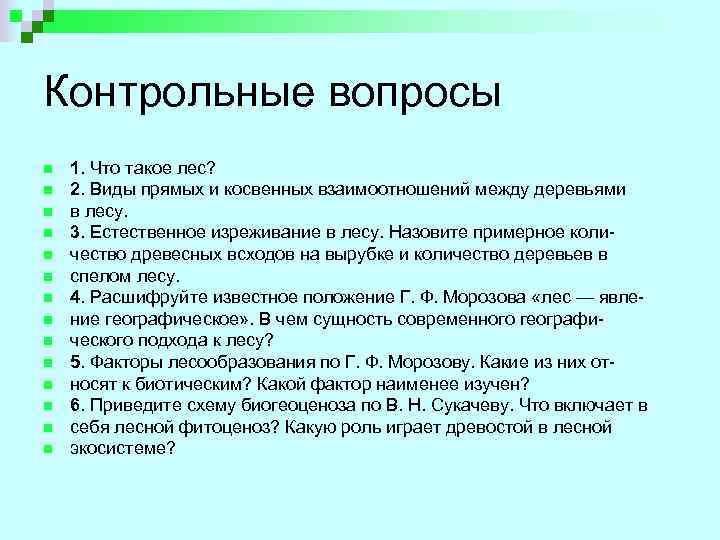 Контрольные вопросы

1. Что такое лес?

2. Виды прямых и косвенных взаимоотношений между деревьями в лесу.

3. Естественное изреживание в лесу. Назовите примерное количество древесных всходов на вырубке и количество деревьев в спелом лесу.

4. Расшифруйте известное положение Г. Ф. Морозова «лес — явление географическое». В чем сущность современного географического подхода к лесу?

5. Факторы лесообразования по Г. Ф. Морозову. Какие из них относят к биотическим? Какой фактор наименее изучен?

6. Приведите схему биогеоценоза по В. Н. Сукачеву. Что включает в себя лесной фитоценоз? Какую роль играет древостой в лесной экосистеме?